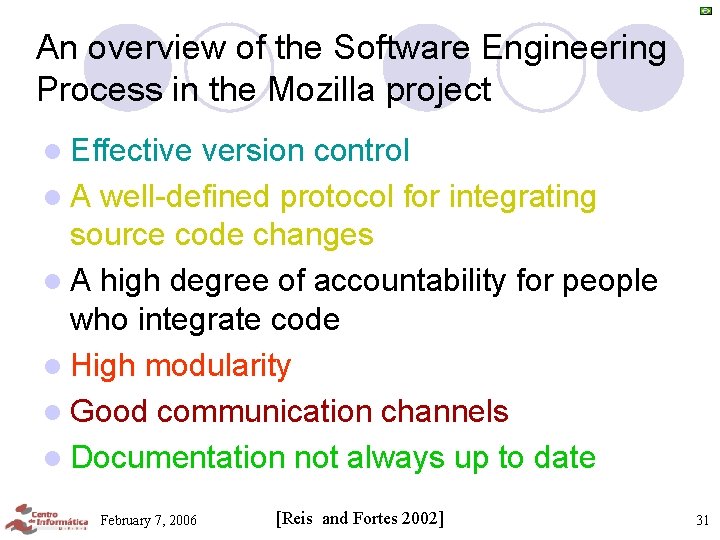 An overview of the Software Engineering Process in the Mozilla project

- Effective version control
- A well-defined protocol for integrating source code changes
- A high degree of accountability for people who integrate code
- High modularity
- Good communication channels
- Documentation not always up to date

Centro de Informática

February 7, 2006

[Reis and Fortes 2002]

31